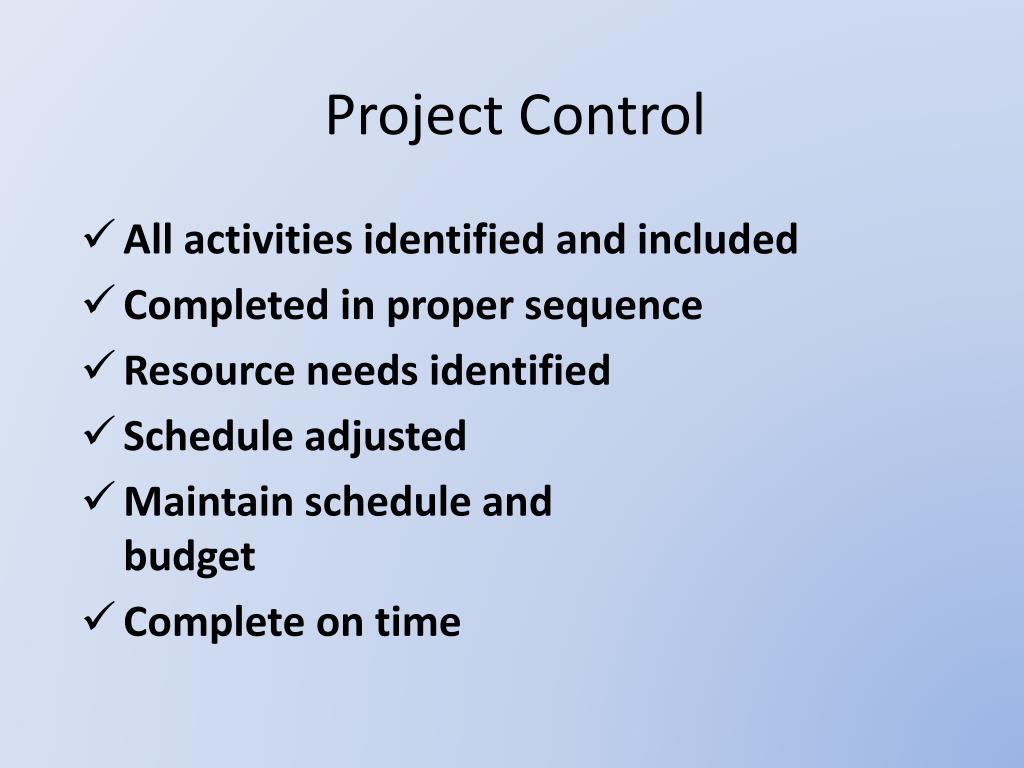 Project Control

✓ All activities identified and included
✓ Completed in proper sequence
✓ Resource needs identified
✓ Schedule adjusted
✓ Maintain schedule and budget
✓ Complete on time